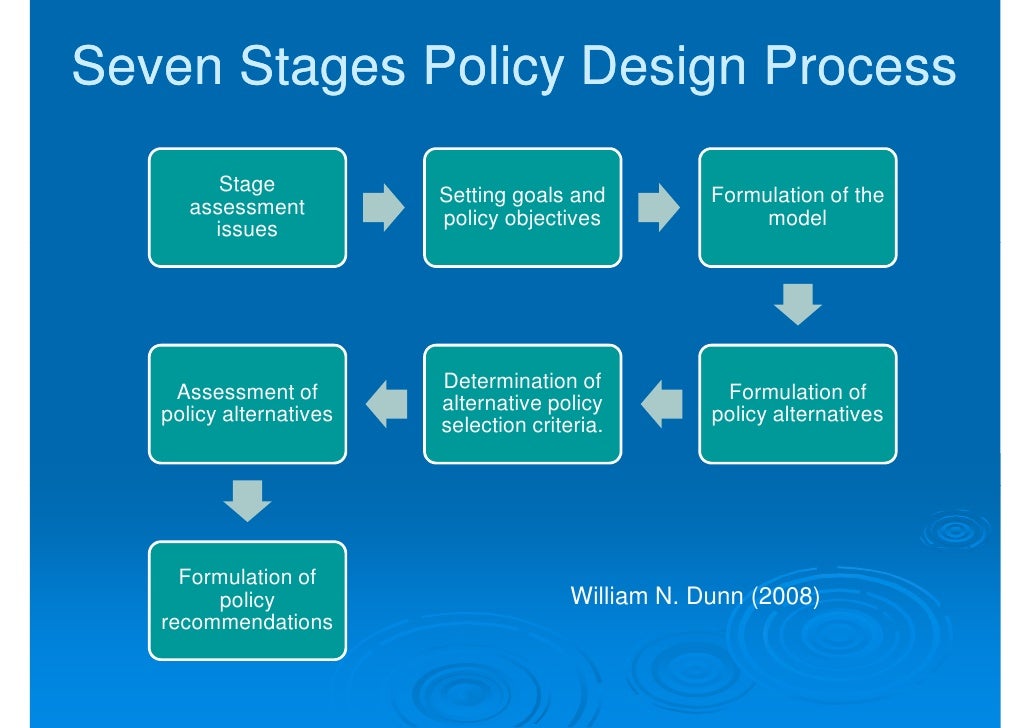 Seven Stages Policy Design Process

Stage assessment issues

Setting goals and policy objectives

Formulation of the model

Formulation of policy alternatives

Determination of alternative policy selection criteria.

Assessment of policy alternatives

Formulation of policy recommendations

William N. Dunn (2008)